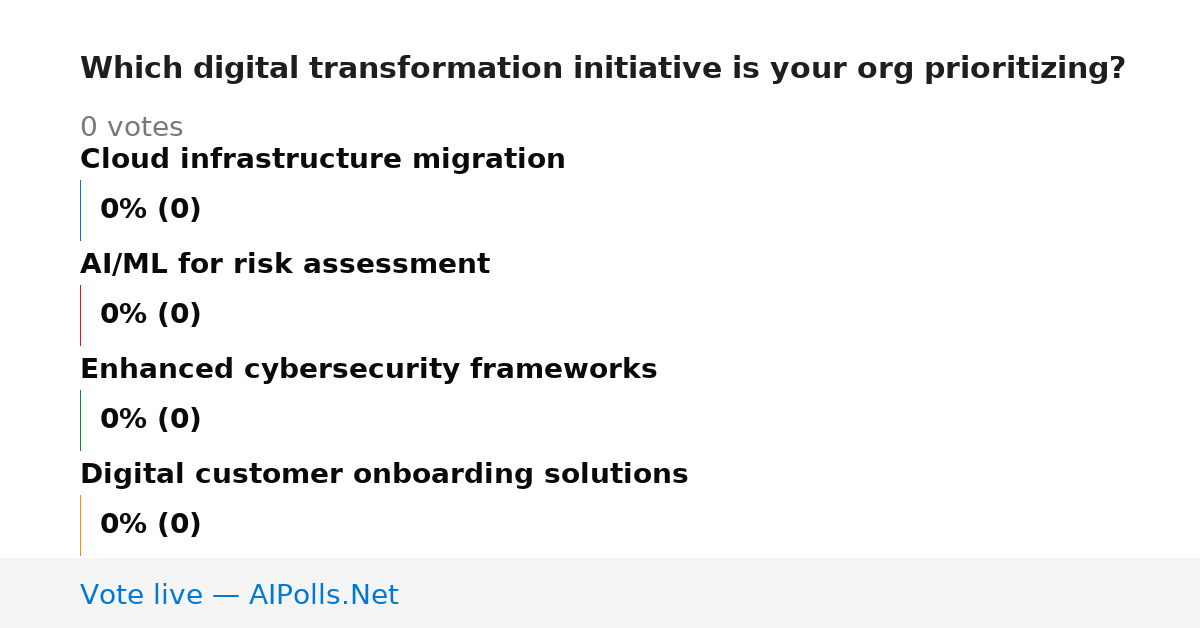 Which digital transformation initiative is your org prioritizing?

0 votes

Cloud infrastructure migration

0% (0)

AI/ML for risk assessment

0% (0)

Enhanced cybersecurity frameworks

0% (0)

Digital customer onboarding solutions

0% (0)

Vote live — AIPolls.Net